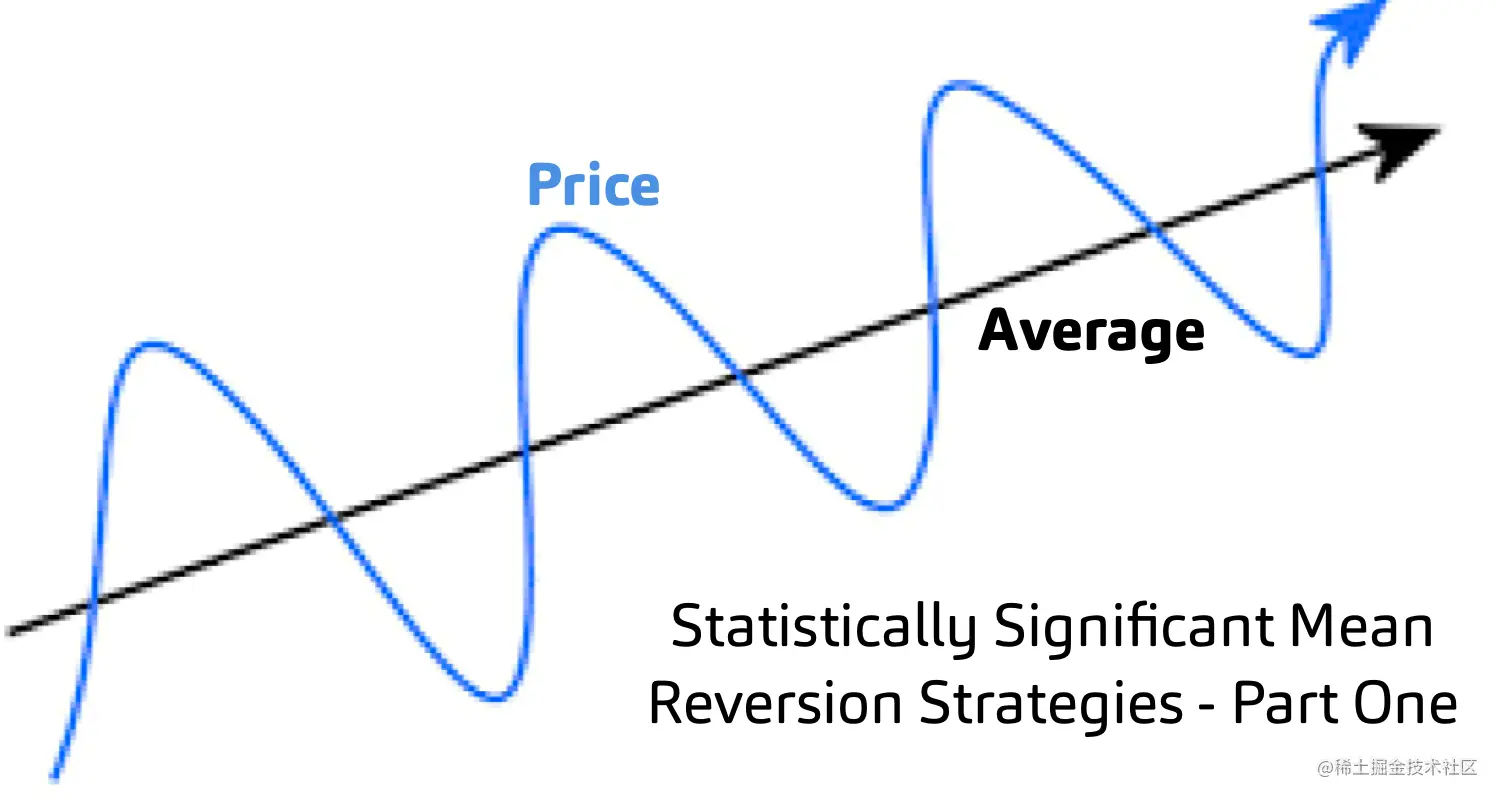 Price

Average

Statistically Significant Mean Reversion Strategies - Part One

@稀土掘金技术社区